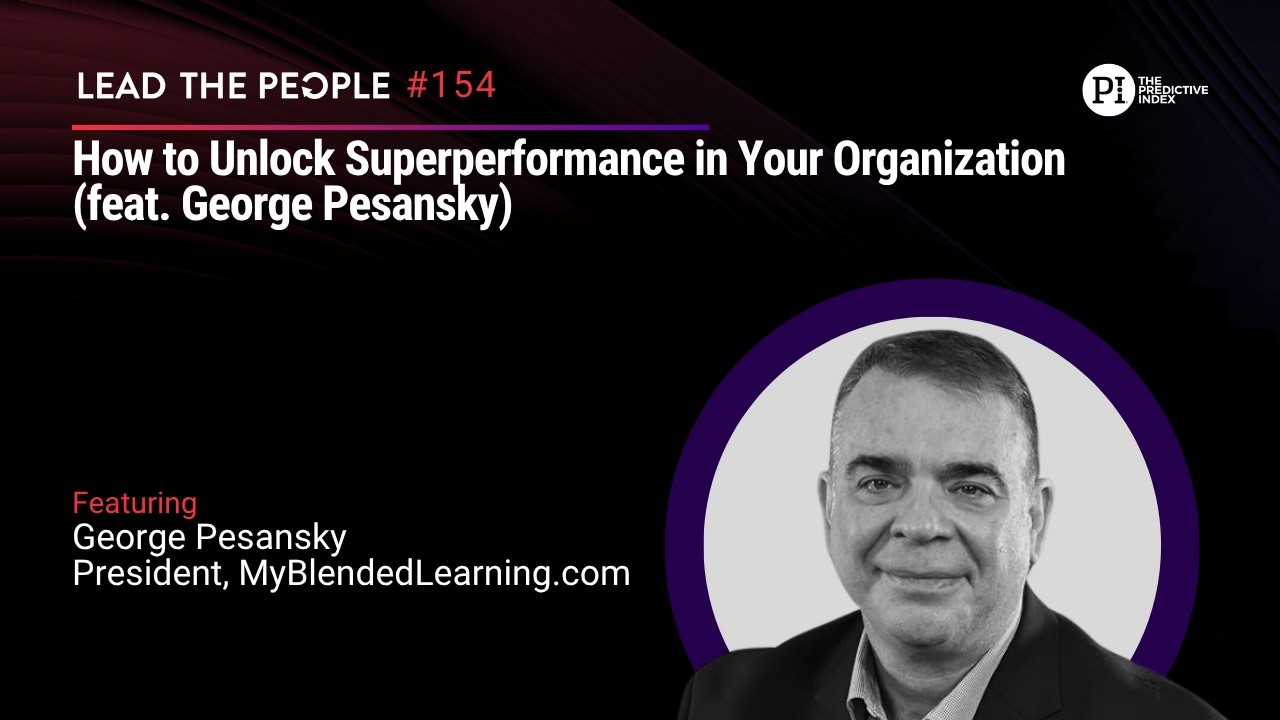 LEAD THE PEOPLE #154

PI THE PREDICTIVE INDEX

How to Unlock Superperformance in Your Organization (feat. George Pesansky)

Featuring
George Pesansky
President, MyBlendedLearning.com